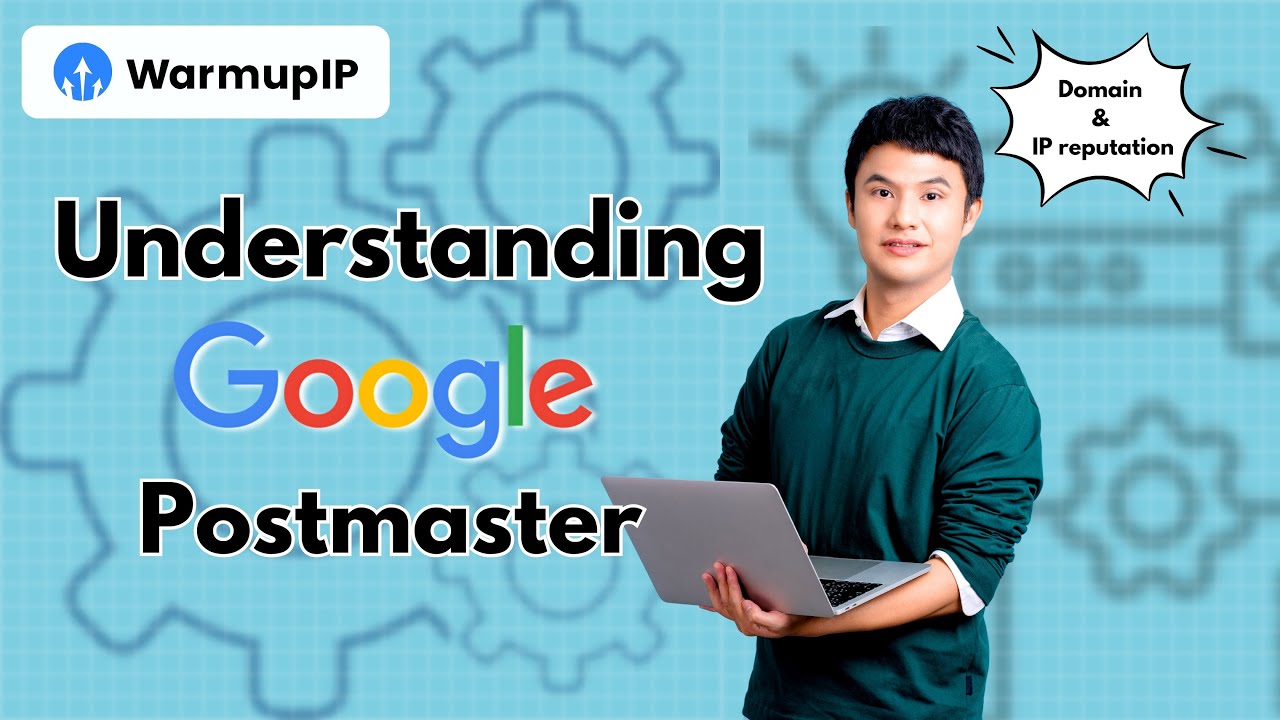 WarmupIP

Domain
&
IP reputation

Understanding
Google
Postmaster